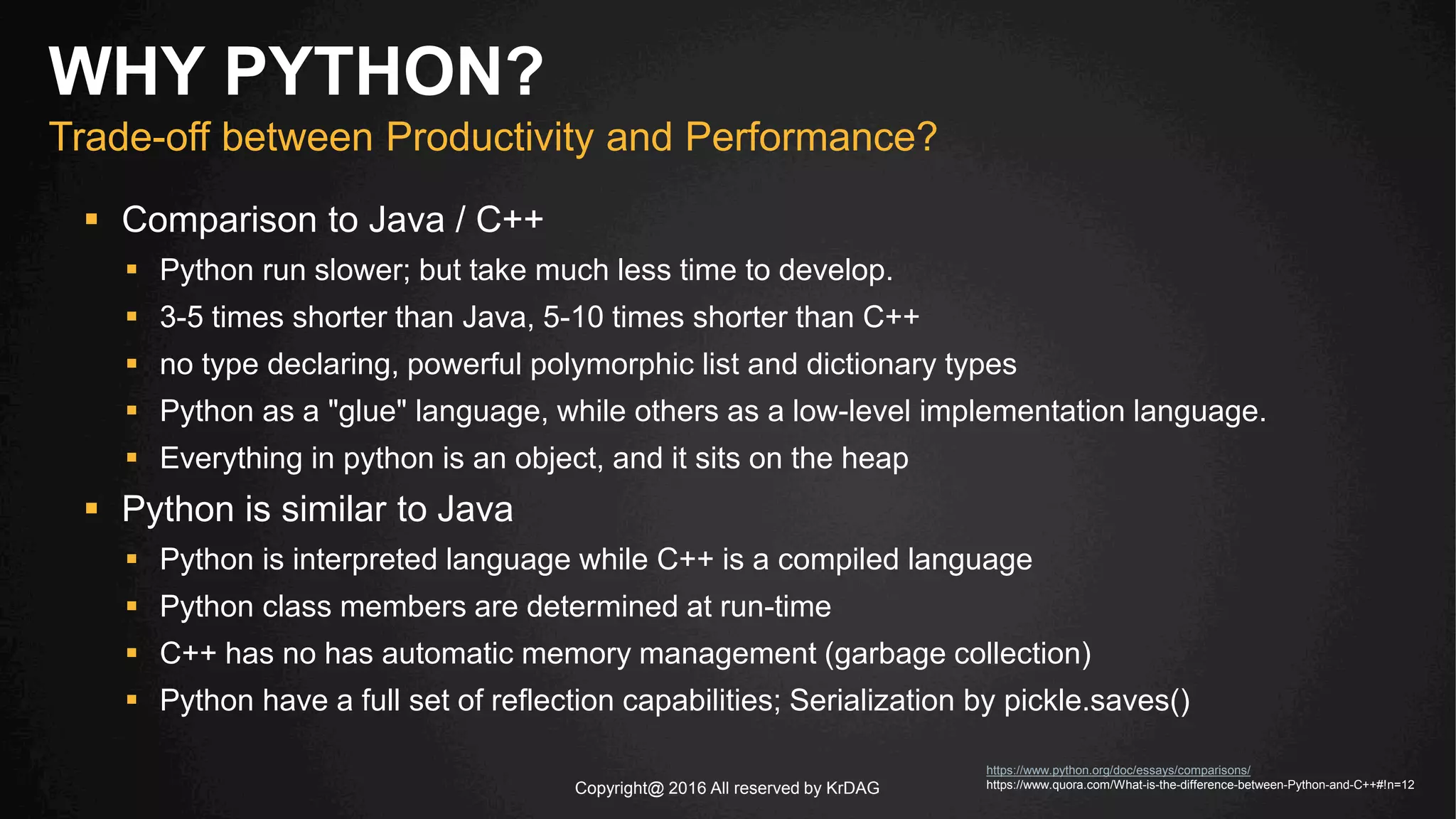 WHY PYTHON?
Trade-off between Productivity and Performance?

- Comparison to Java / C++
  - Python run slower; but take much less time to develop.
  - 3-5 times shorter than Java, 5-10 times shorter than C++
  - no type declaring, powerful polymorphic list and dictionary types
  - Python as a "glue" language, while others as a low-level implementation language.
  - Everything in python is an object, and it sits on the heap
- Python is similar to Java
  - Python is interpreted language while C++ is a compiled language
  - Python class members are determined at run-time
  - C++ has no has automatic memory management (garbage collection)
  - Python have a full set of reflection capabilities; Serialization by pickle.saves()

Copyright@ 2016 All reserved by KrDAG

https://www.python.org/doc/essays/comparisons/
https://www.quora.com/What-is-the-difference-between-Python-and-C++#!n=12